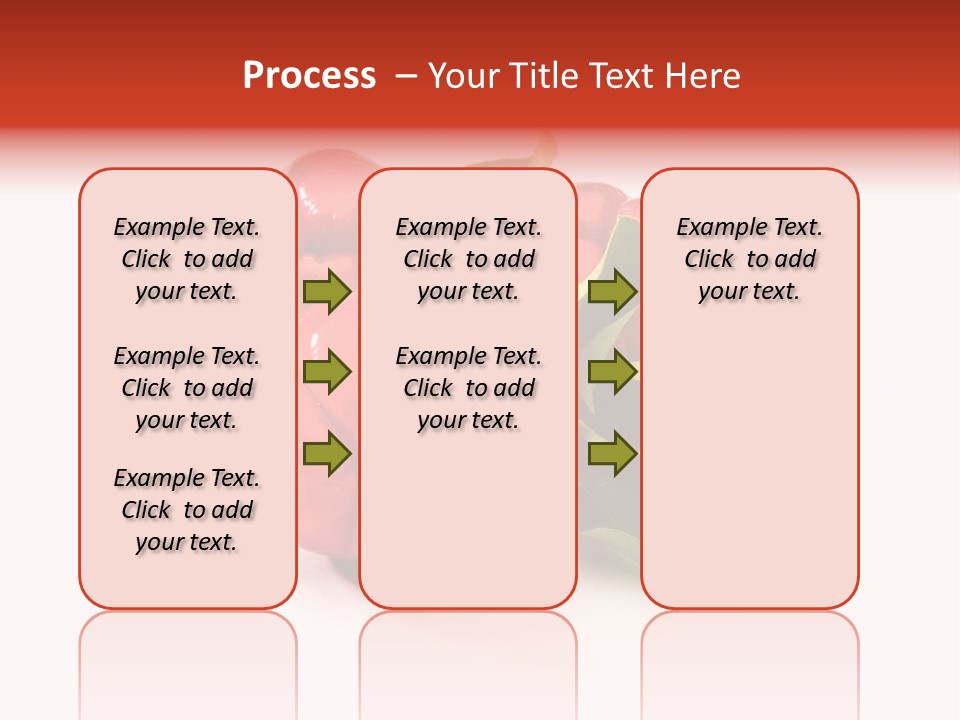 Process – Your Title Text Here

Example Text. Click to add your text.

Example Text. Click to add your text.

Example Text. Click to add your text.

Example Text. Click to add your text.

Example Text. Click to add your text.

Example Text. Click to add your text.